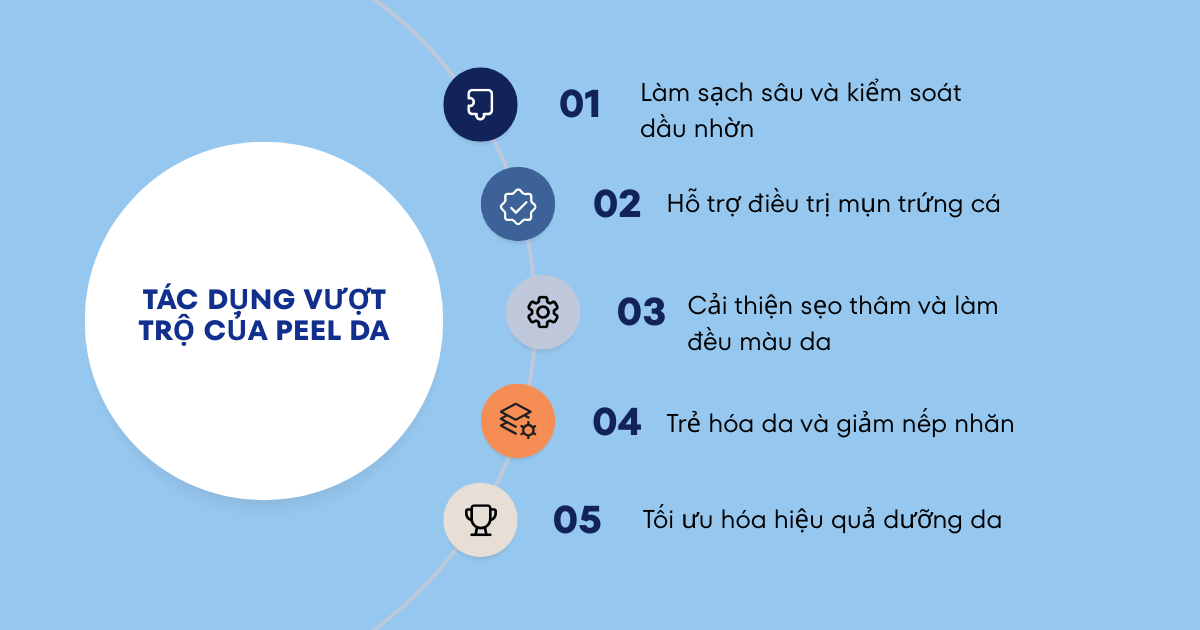 TÁC DỤNG VƯỢT TRỘ CỦA PEEL DA

01 Làm sạch sâu và kiểm soát dầu nhờn

02 Hỗ trợ điều trị mụn trứng cá

03 Cải thiện sẹo thâm và làm đều màu da

04 Trẻ hóa da và giảm nếp nhăn

05 Tối ưu hóa hiệu quả dưỡng da